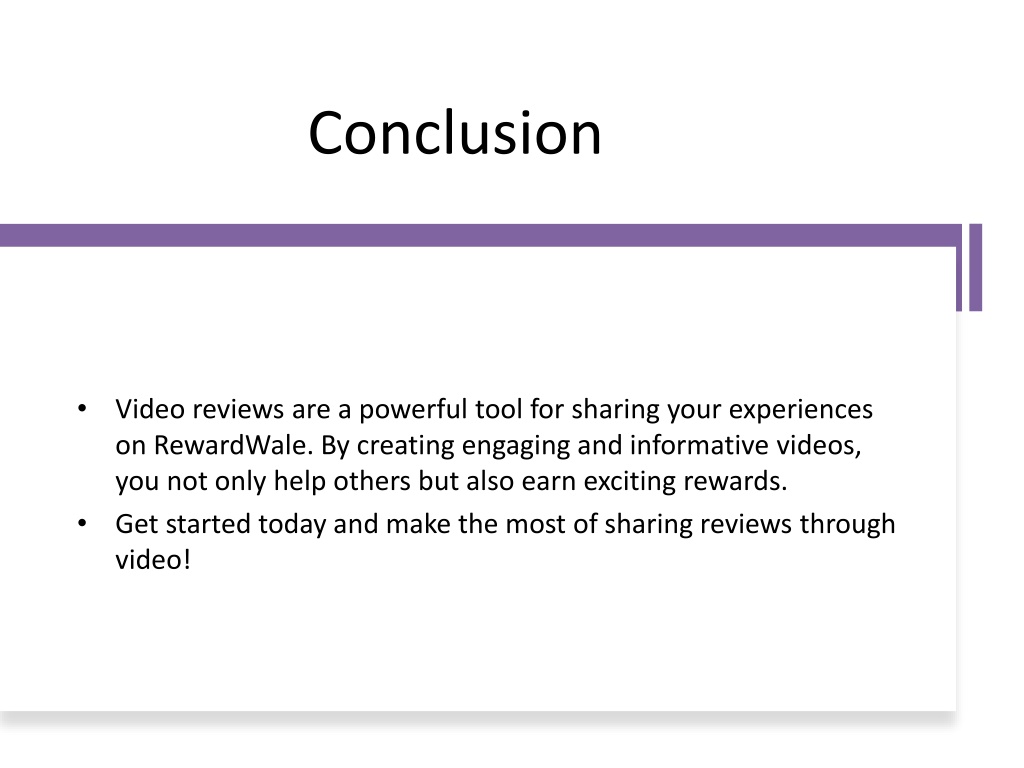 Conclusion

• Video reviews are a powerful tool for sharing your experiences on RewardWale. By creating engaging and informative videos, you not only help others but also earn exciting rewards.
• Get started today and make the most of sharing reviews through video!